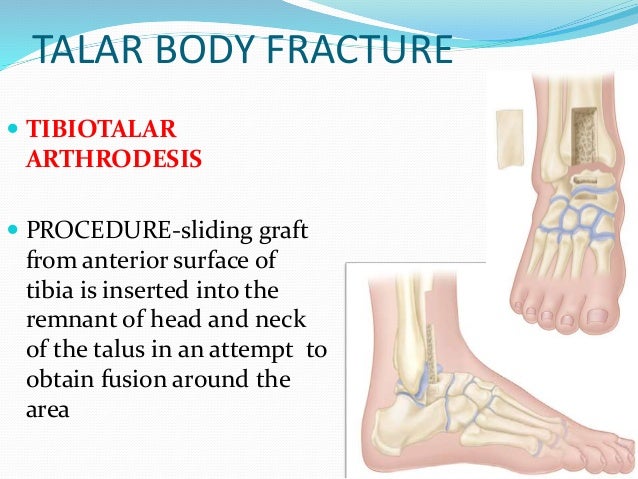 TALAR BODY FRACTURE

TIBIOTALAR ARTHRODESIS

PROCEDURE-sliding graft from anterior surface of tibia is inserted into the remnant of head and neck of the talus in an attempt to obtain fusion around the area